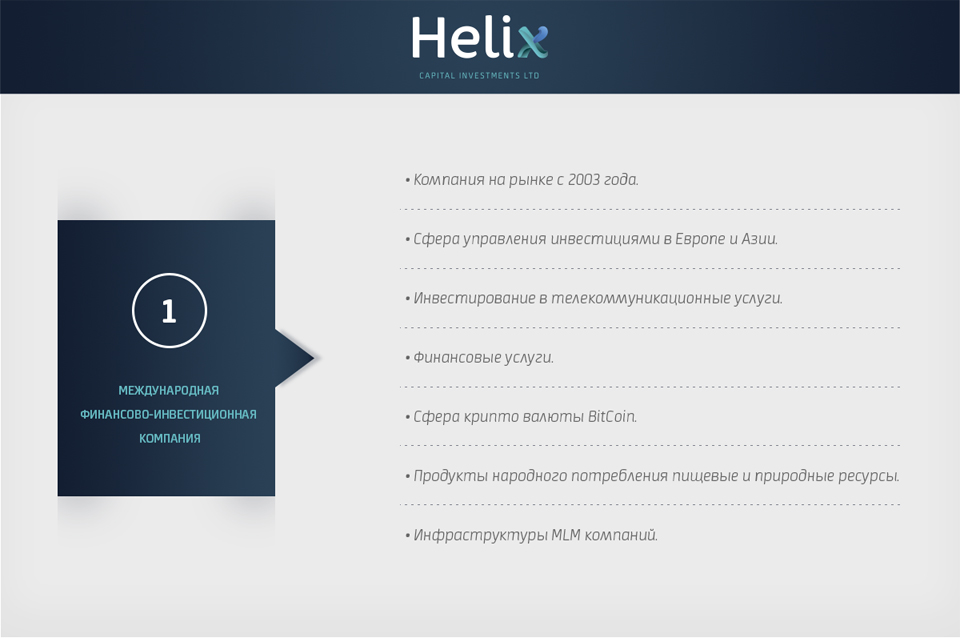 Helix
CAPITAL INVESTMENTS LTD

1

МЕЖДУНАРОДНАЯ ФИНАНСОВО-ИНВЕСТИЦИОННАЯ КОМПАНИЯ

• Компания на рынке с 2003 года.

• Сфера управления инвестициями в Европе и Азии.

• Инвестирование в телекоммуникационные услуги.

• Финансовые услуги.

• Сфера крипто валюты BitCoin.

• Продукты народного потребления пищевые и природные ресурсы.

• Инфраструктуры MLM компаний.